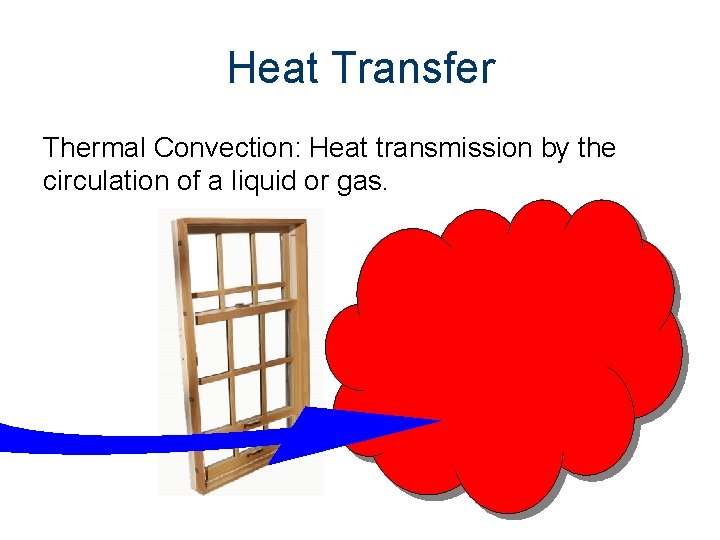 Heat Transfer

Thermal Convection: Heat transmission by the circulation of a liquid or gas.